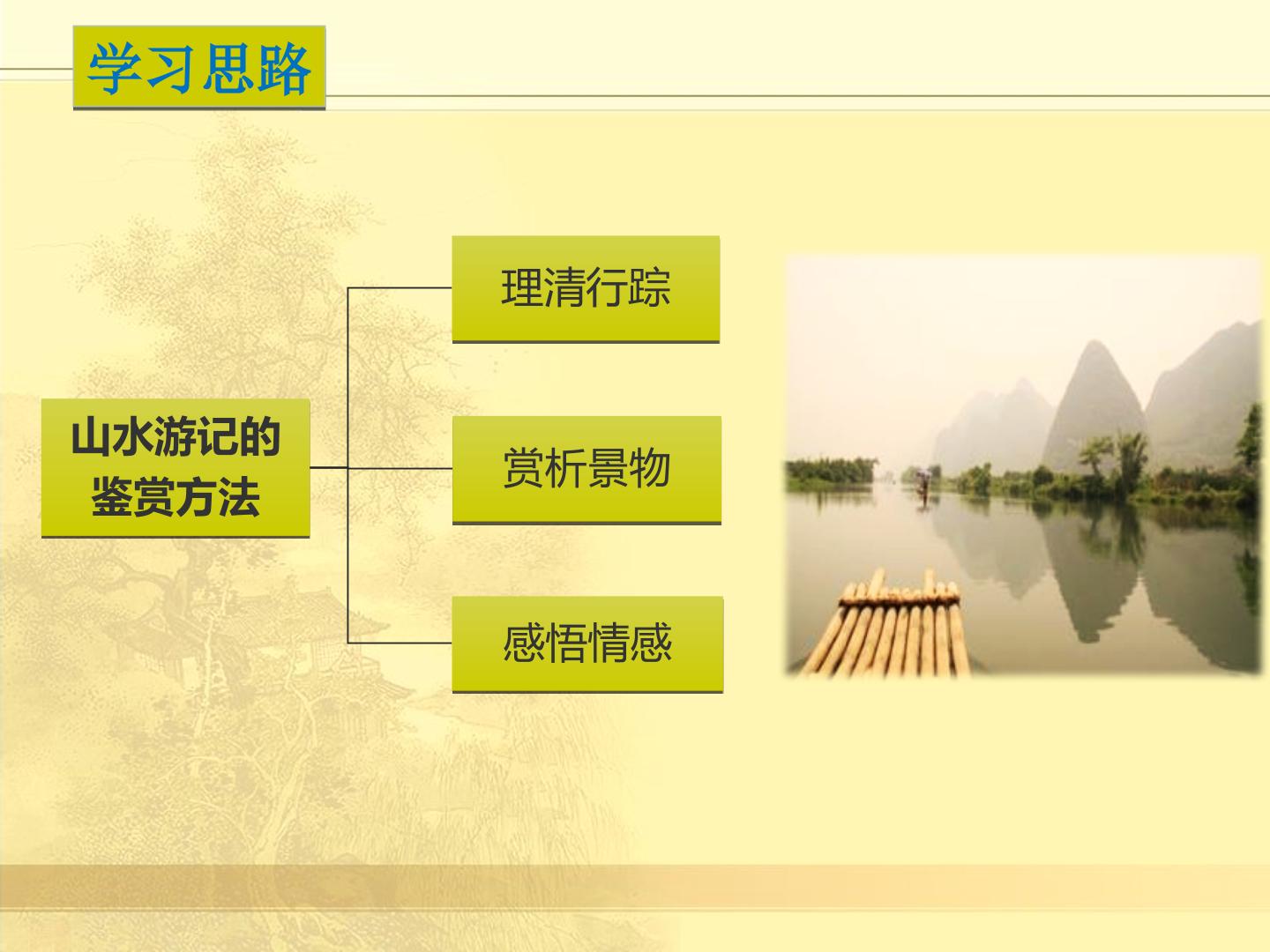 学习思路

山水游记的
鉴赏方法

理清行踪

赏析景物

感悟情感